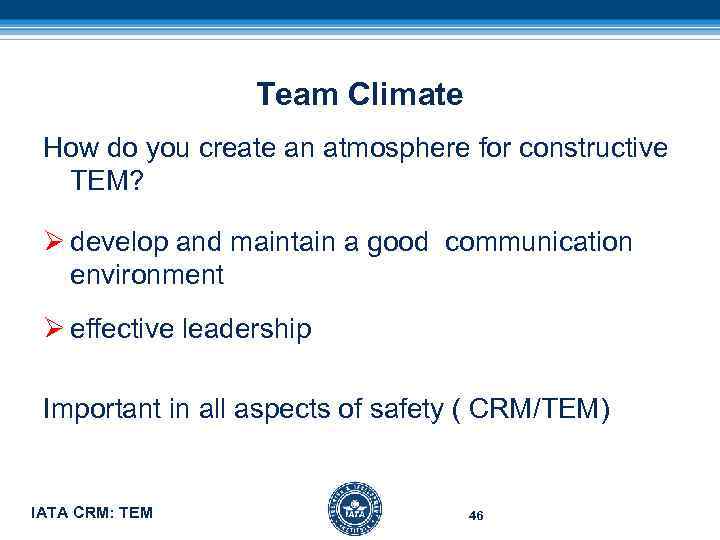 Team Climate

How do you create an atmosphere for constructive TEM?

➢ develop and maintain a good communication environment

➢ effective leadership

Important in all aspects of safety ( CRM/TEM)

IATA CRM: TEM

IATA

46